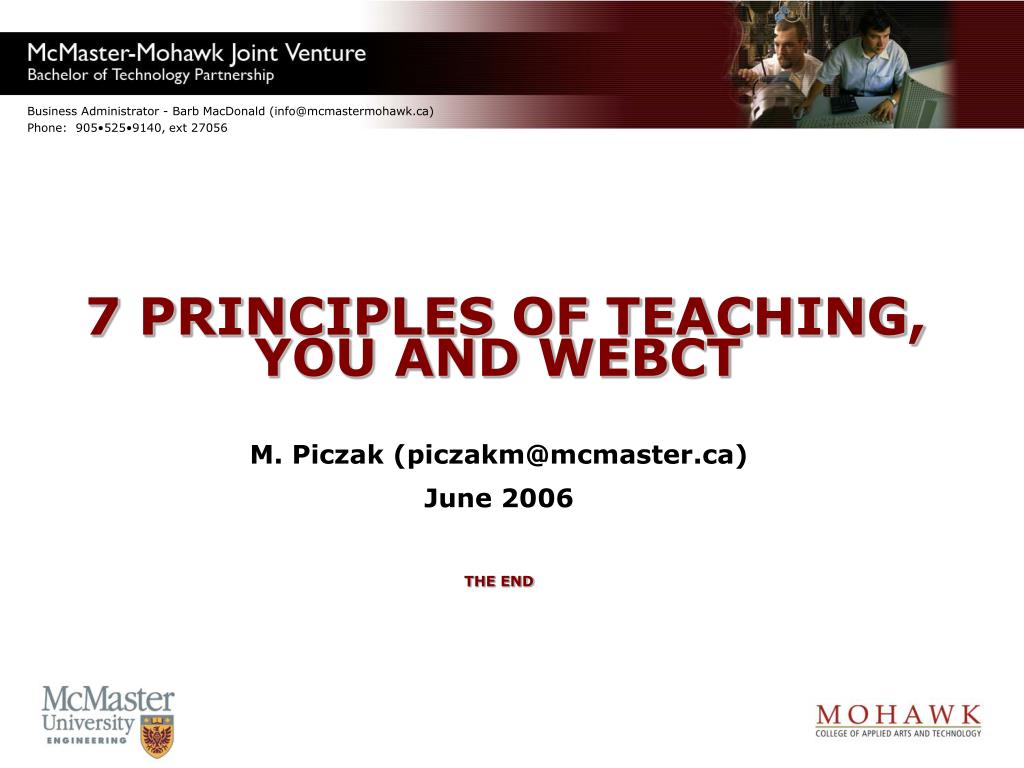 McMaster-Mohawk Joint Venture
Bachelor of Technology Partnership

Business Administrator - Barb MacDonald (info@mcmastermohawk.ca)
Phone: 905•525•9140, ext 27056

7 PRINCIPLES OF TEACHING, YOU AND WEBCT

M. Piczak (piczakm@mcmaster.ca)

June 2006

THE END

McMaster University
ENGINEERING

MOHAWK
COLLEGE OF APPLIED ARTS AND TECHNOLOGY